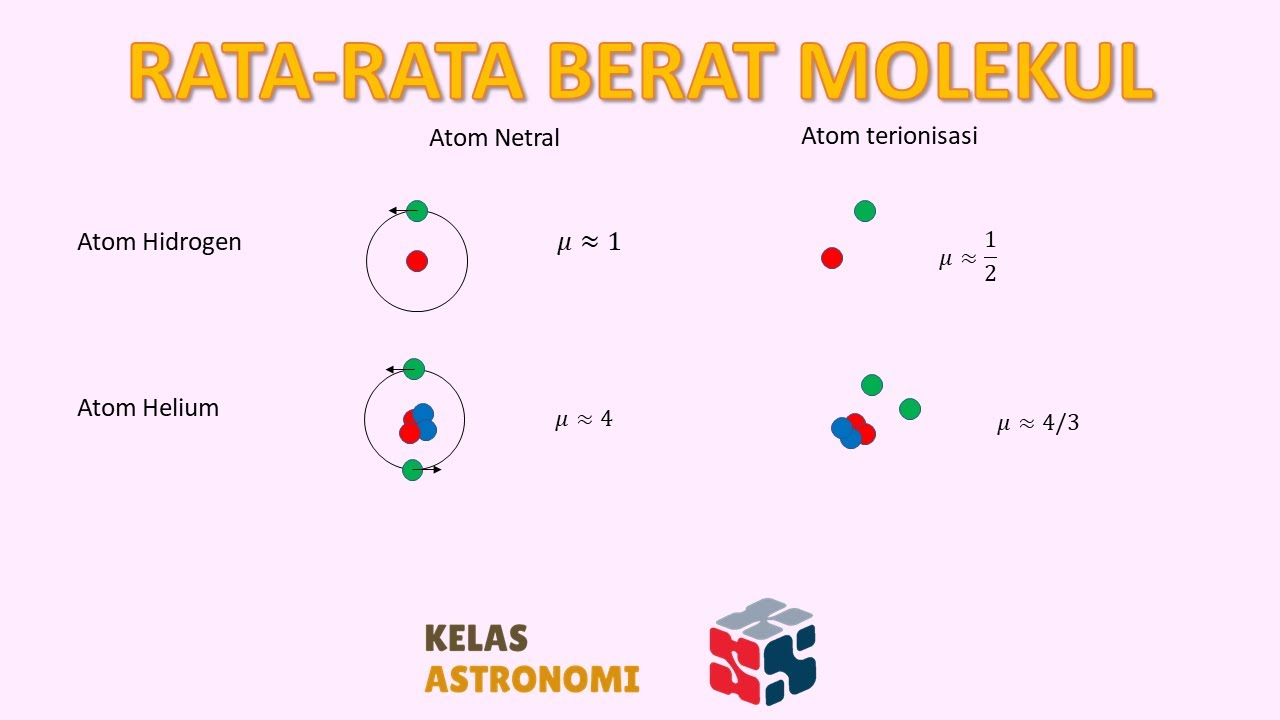 RATA-RATA BERAT MOLEKUL

Atom Netral

Atom terionisasi

Atom Hidrogen

$\mu \approx 1$

$\mu \approx \frac{1}{2}$

Atom Helium

$\mu \approx 4$

$\mu \approx 4/3$

KELAS
ASTRONOMI